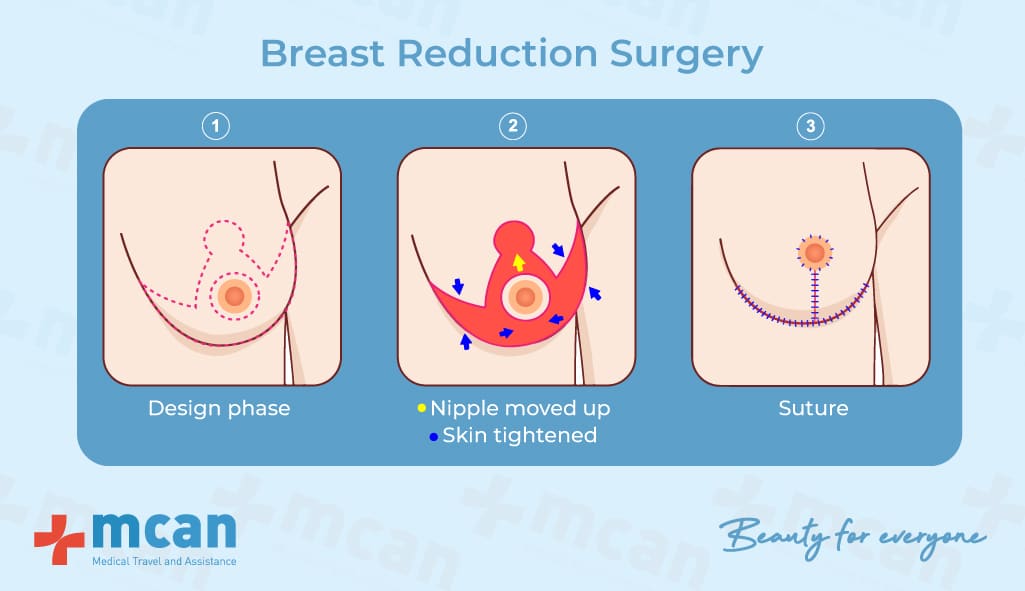 Breast Reduction Surgery

1

Design phase

2

Nipple moved up
Skin tightened

3

Suture

mcan
Medical Travel and Assistance

Beauty for everyone